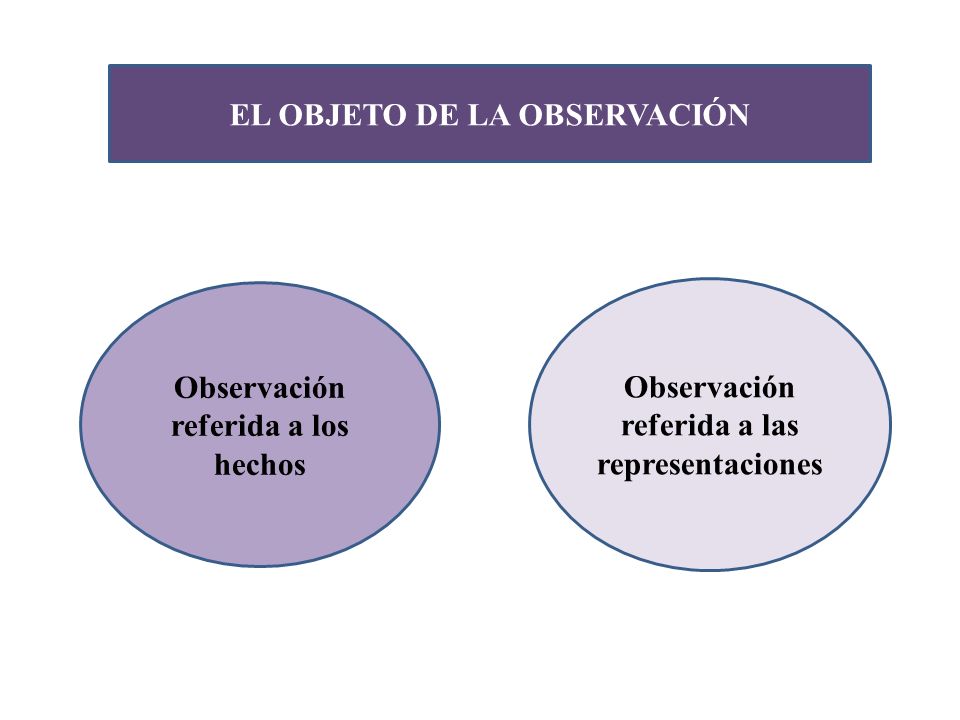 EL OBJETO DE LA OBSERVACIÓN

Observación referida a los hechos

Observación referida a las representaciones